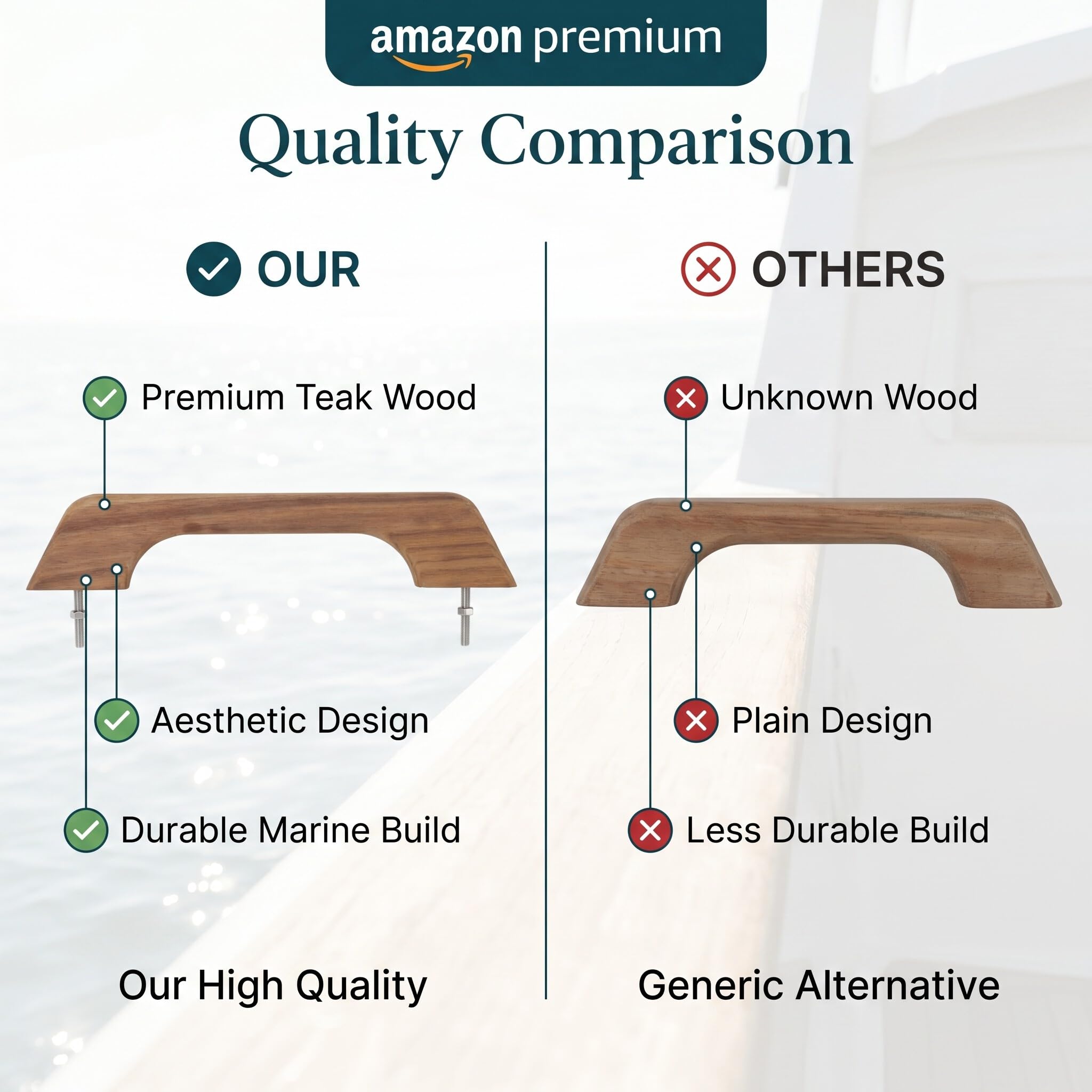 amazon premium

Quality Comparison

OUR

Premium Teak Wood

Aesthetic Design

Durable Marine Build

Our High Quality

OTHERS

Unknown Wood

Plain Design

Less Durable Build

Generic Alternative